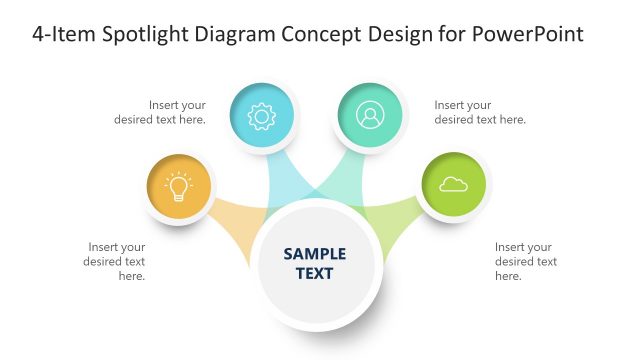 4-Item Spotlight Diagram Concept Design for PowerPoint

Insert your desired text here.

Insert your desired text here.

Insert your desired text here.

SAMPLE TEXT

Insert your desired text here.